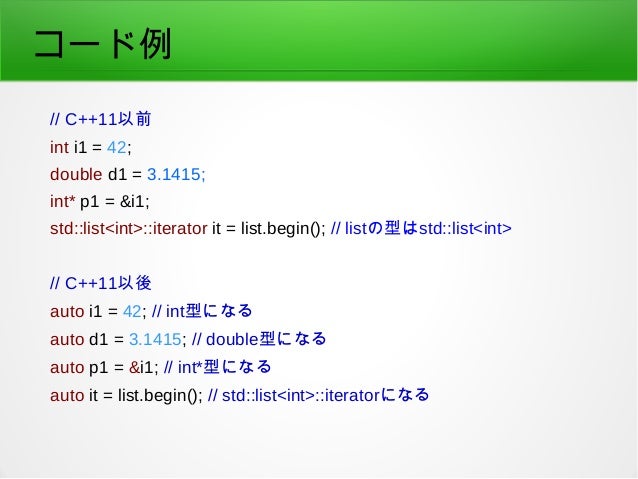 コード例

// C++11以前
int i1 = 42;
double d1 = 3.1415;
int* p1 = &i1;
std::list<int>::iterator it = list.begin(); // listの型はstd::list<int>

// C++11以後
auto i1 = 42; // int型になる
auto d1 = 3.1415; // double型になる
auto p1 = &i1; // int*型になる
auto it = list.begin(); // std::list<int>::iteratorになる